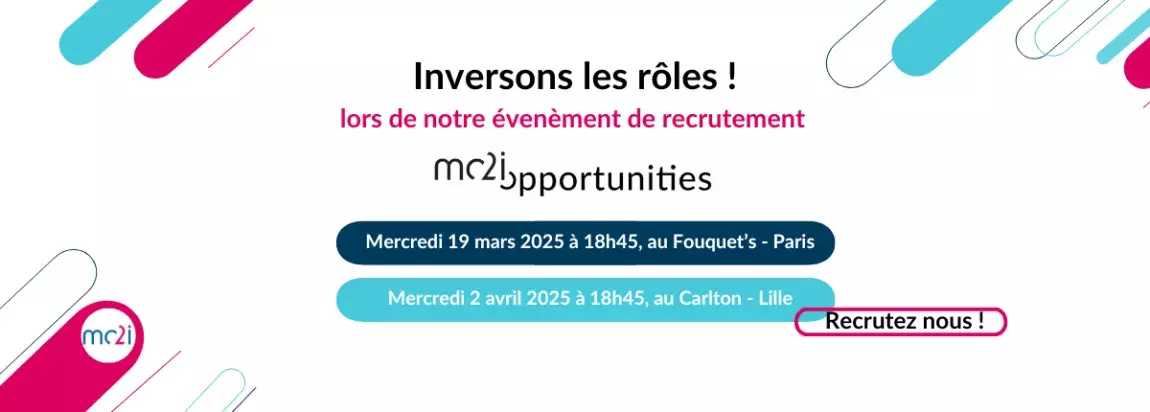 Inversons les rôles !

lors de notre évenèment de recrutement

mc2i opportunities

Mercredi 19 mars 2025 à 18h45, au Fouquet's - Paris

Mercredi 2 avril 2025 à 18h45, au Carlton - Lille

Recrutez nous !

mc2i